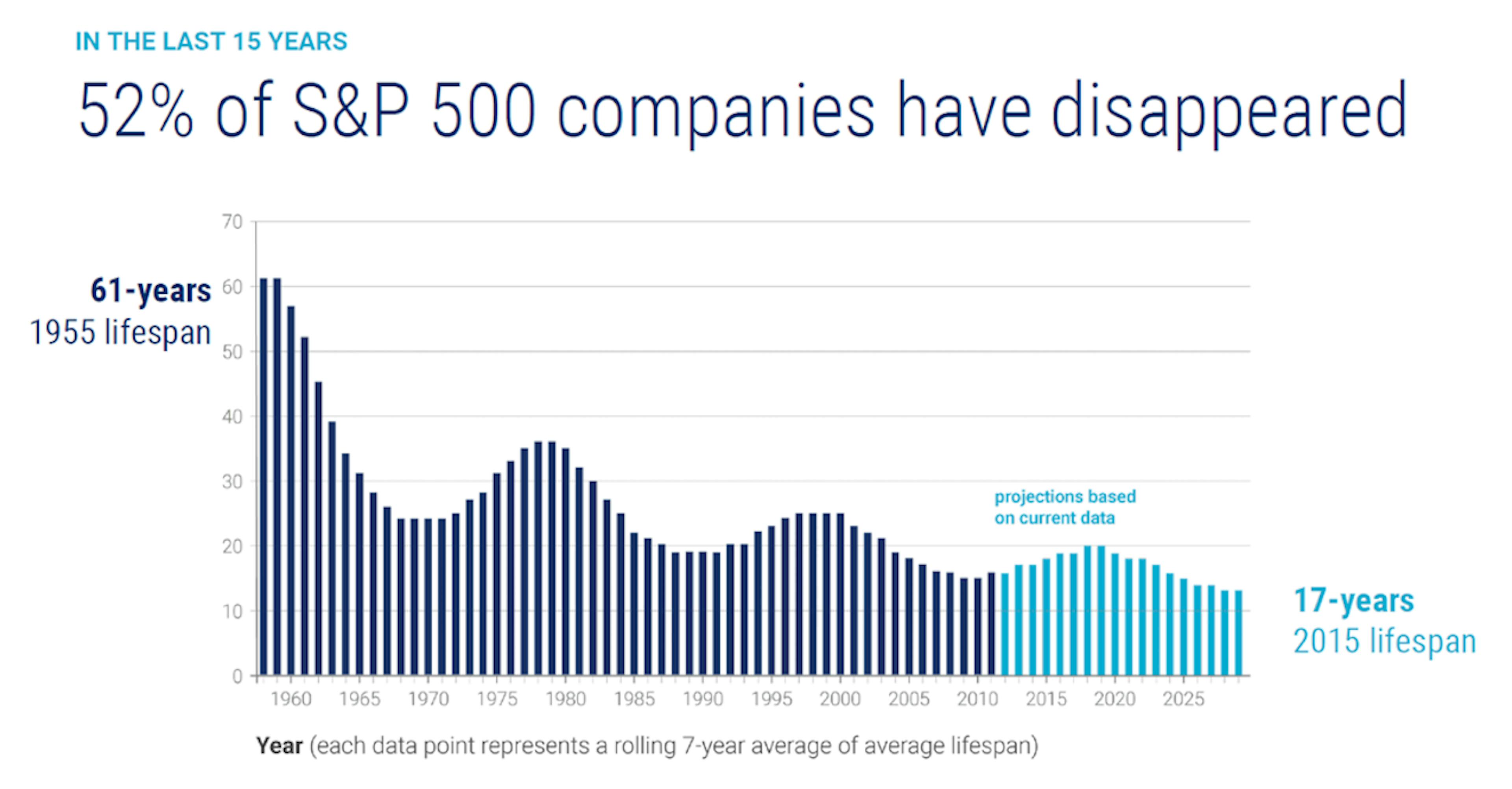 IN THE LAST 15 YEARS

52% of S&P 500 companies have disappeared

61-years
1955 lifespan

70
60
50
40
30
20
10
0

projections based on current data

17-years
2015 lifespan

1960 1965 1970 1975 1980 1985 1990 1995 2000 2005 2010 2015 2020 2025

Year (each data point represents a rolling 7-year average of average lifespan)